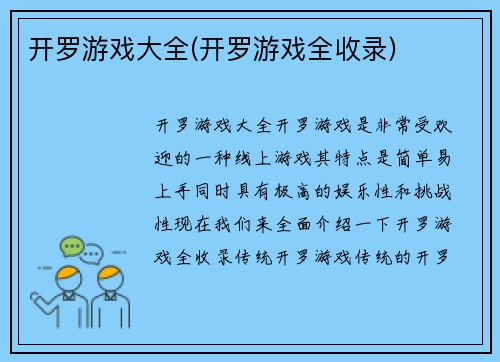 开罗游戏大全(开罗游戏全收录)

开罗游戏大全开罗游戏是非常受欢迎的一种线上游戏其特点是简单易上手同时具有极高的娱乐性和挑战性现在我们来全面介绍一下开罗游戏全收录传统开罗游戏传统的开罗